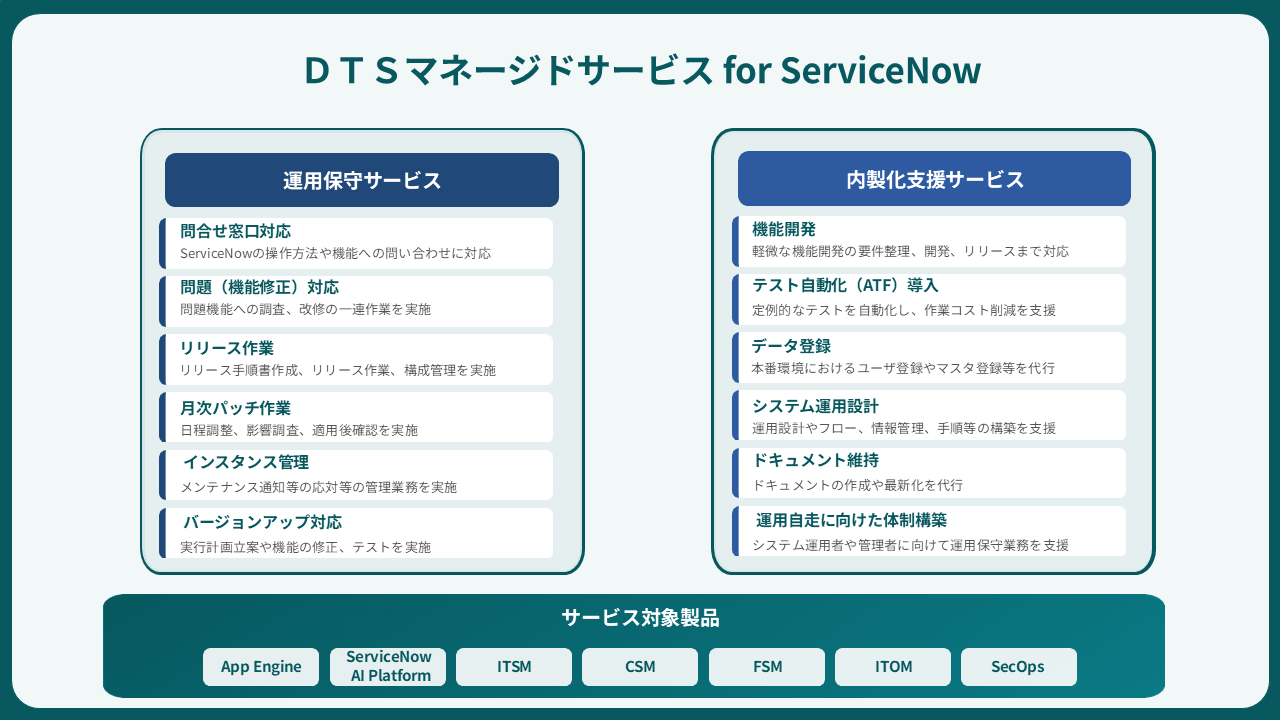 ＤＴＳマネージドサービス for ServiceNow

運用保守サービス

問合せ窓口対応
ServiceNowの操作方法や機能への問い合わせに対応

問題（機能修正）対応
問題機能への調査、改修の一連作業を実施

リリース作業
リリース手順書作成、リリース作業、構成管理を実施

月次パッチ作業
日程調整、影響調査、適用後確認を実施

インスタンス管理
メンテナンス通知等の応対等の管理業務を実施

バージョンアップ対応
実行計画立案や機能の修正、テストを実施

内製化支援サービス

機能開発
軽微な機能開発の要件整理、開発、リリースまで対応

テスト自動化（ATF）導入
定例的なテストを自動化し、作業コスト削減を支援

データ登録
本番環境におけるユーザ登録やマスタ登録等を代行

システム運用設計
運用設計やフロー、情報管理、手順等の構築を支援

ドキュメント維持
ドキュメントの作成や最新化を代行

運用自走に向けた体制構築
システム運用者や管理者に向けて運用保守業務を支援

サービス対象製品

App Engine
ServiceNow AI Platform
ITSM
CSM
FSM
ITOM
SecOps